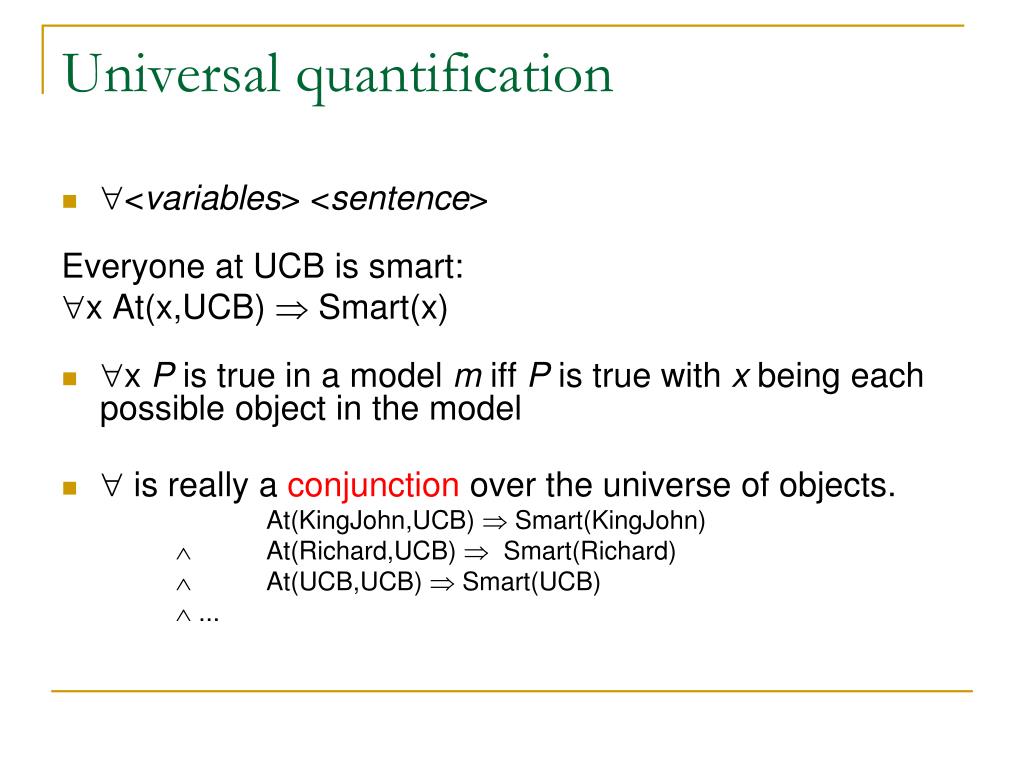 Universal quantification

$\forall$<variables> <sentence>

Everyone at UCB is smart:
$\forall$x At(x,UCB) $\Rightarrow$ Smart(x)

$\forall$x P is true in a model m iff P is true with x being each possible object in the model

$\forall$ is really a conjunction over the universe of objects.
At(KingJohn,UCB) $\Rightarrow$ Smart(KingJohn)
$\wedge$ At(Richard,UCB) $\Rightarrow$ Smart(Richard)
$\wedge$ At(UCB,UCB) $\Rightarrow$ Smart(UCB)
$\wedge$ ...